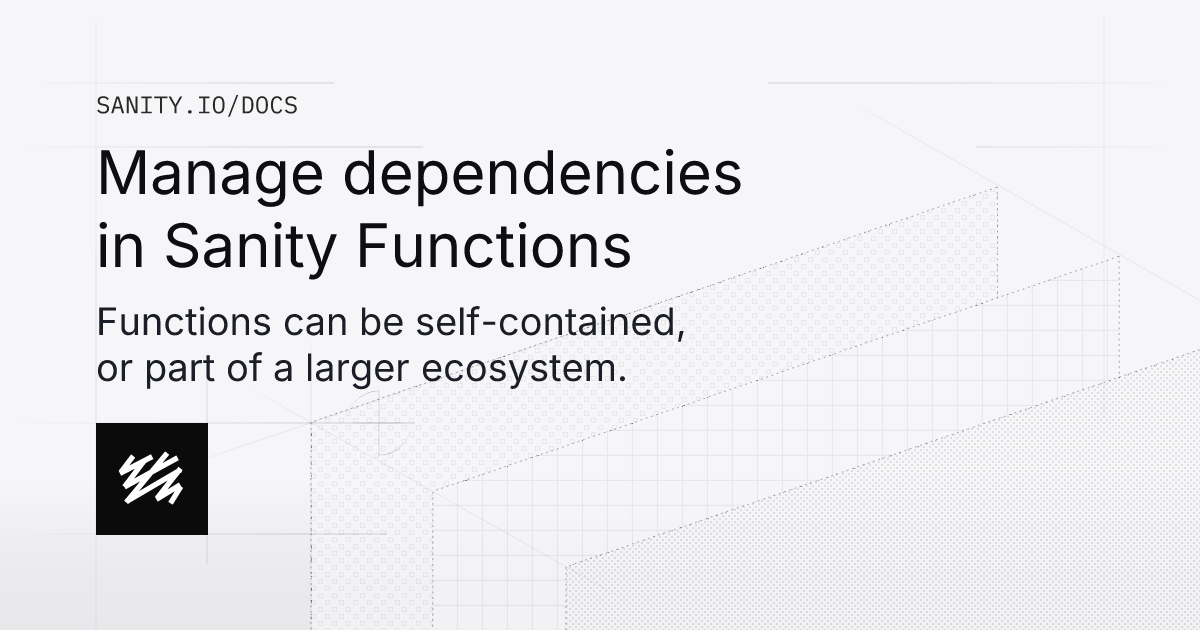 SANITY.IO/DOCS

Manage dependencies in Sanity Functions

Functions can be self-contained, or part of a larger ecosystem.